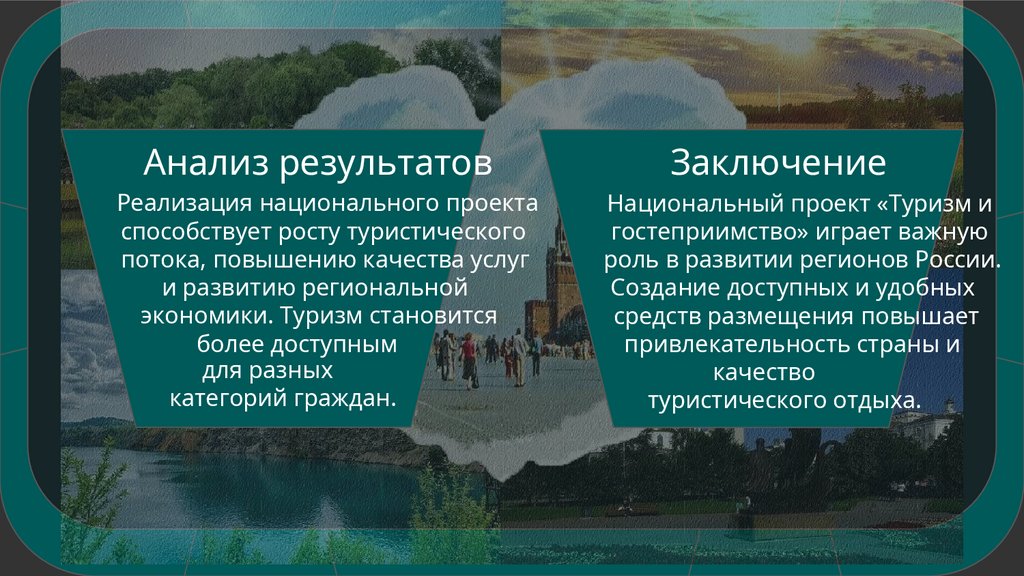 Анализ результатов

Реализация национального проекта способствует росту туристического потока, повышению качества услуг и развитию региональной экономики. Туризм становится более доступным для разных категорий граждан.

Заключение

Национальный проект «Туризм и гостеприимство» играет важную роль в развитии регионов России. Создание доступных и удобных средств размещения повышает привлекательность страны и качество туристического отдыха.